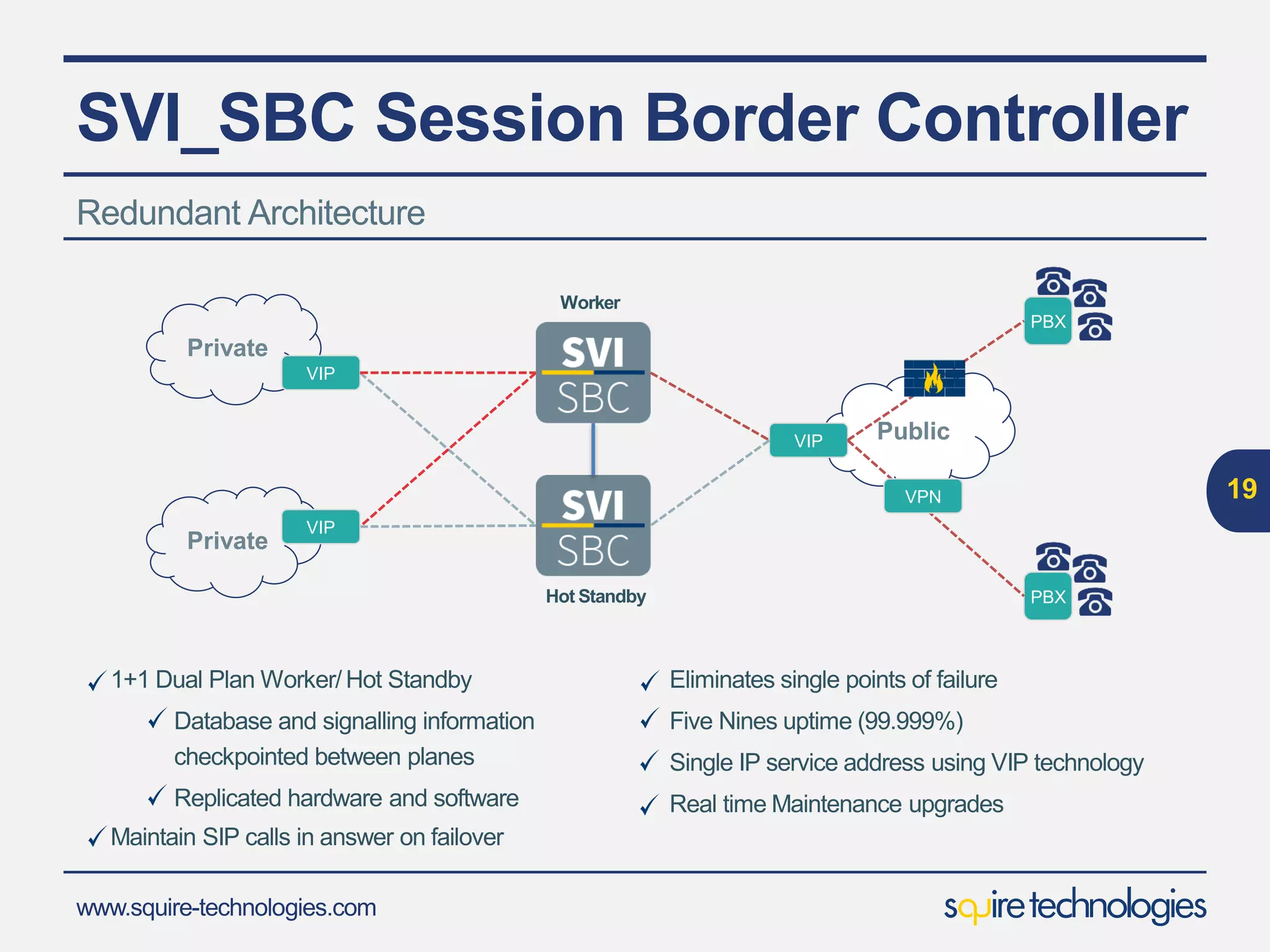 SVI_SBC Session Border Controller

Redundant Architecture

Private

VIP

Private

VIP

Worker

SVI SBC

SVI SBC

Hot Standby

VIP

Public

VPN

PBX

PBX

19

✓ 1+1 Dual Plan Worker/ Hot Standby

✓ Database and signalling information checkpointed between planes

✓ Replicated hardware and software

✓ Maintain SIP calls in answer on failover

✓ Eliminates single points of failure

✓ Five Nines uptime (99.999%)

✓ Single IP service address using VIP technology

✓ Real time Maintenance upgrades

www.squire-technologies.com

squire technologies